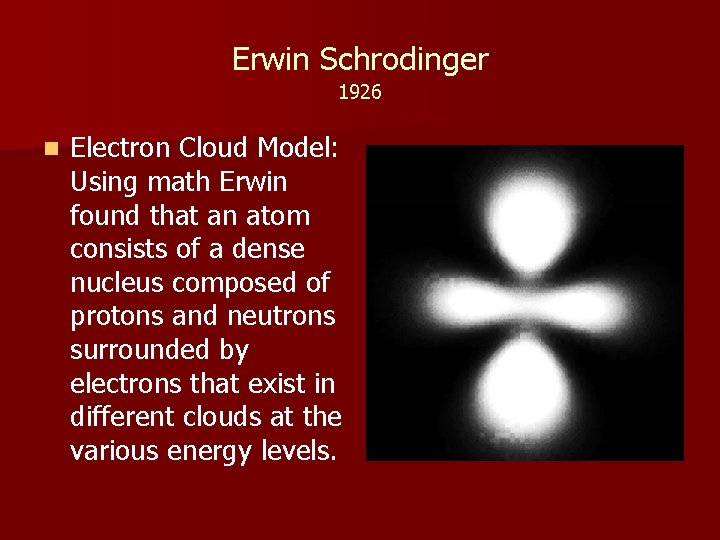 Erwin Schrodinger
1926

Electron Cloud Model: Using math Erwin found that an atom consists of a dense nucleus composed of protons and neutrons surrounded by electrons that exist in different clouds at the various energy levels.